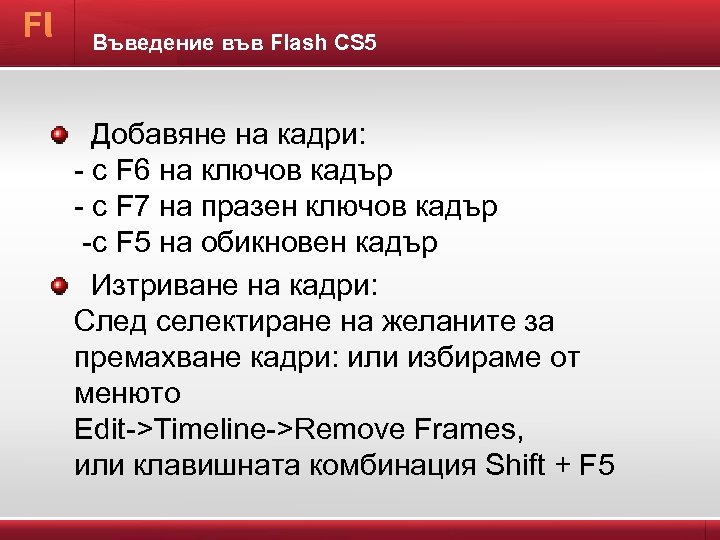 Fl

Въведение във Flash CS5

Добавяне на кадри:
- с F6 на ключов кадър
- с F7 на празен ключов кадър
-с F5 на обикновен кадър

Изтриване на кадри:
След селектиране на желаните за премахване кадри: или избираме от менюто
Edit->Timeline->Remove Frames,
или клавишната комбинация Shift + F5